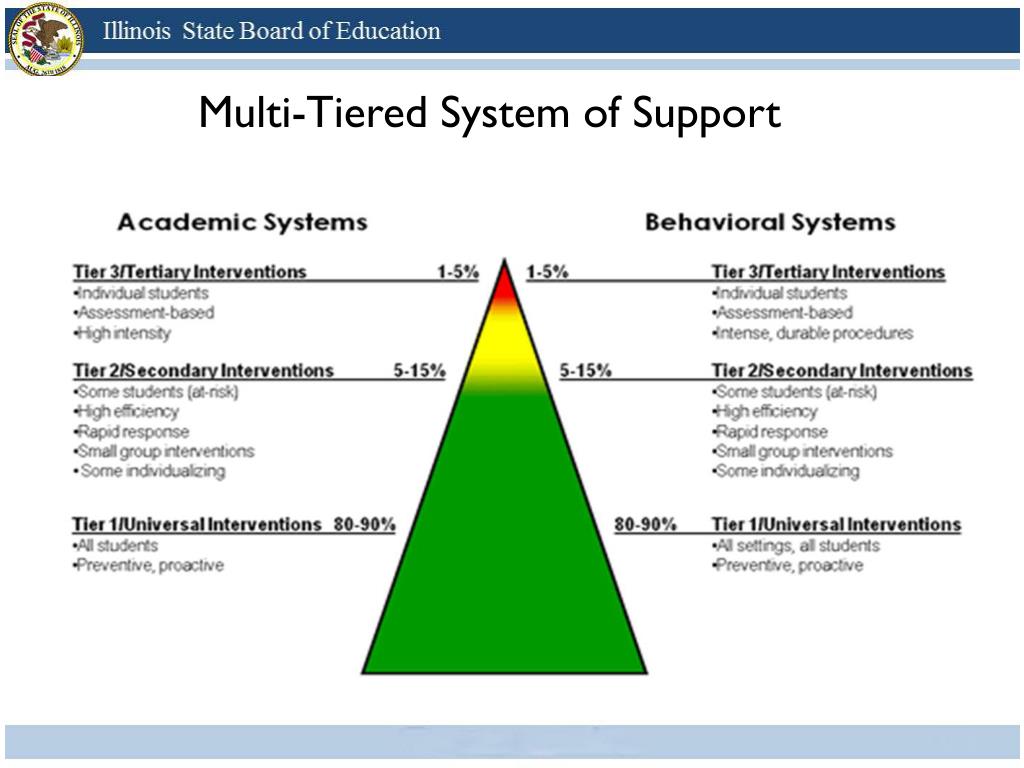 Illinois State Board of Education

Multi-Tiered System of Support

Academic Systems

Tier 3/Tertiary Interventions 1-5%
•Individual students
•Assessment-based
•High intensity

Tier 2/Secondary Interventions 5-15%
•Some students (at-risk)
•High efficiency
•Rapid response
•Small group interventions
•Some individualizing

Tier 1/Universal Interventions 80-90%
•All students
•Preventive, proactive

Behavioral Systems

1-5% Tier 3/Tertiary Interventions
•Individual students
•Assessment-based
•Intense, durable procedures

5-15% Tier 2/Secondary Interventions
•Some students (at-risk)
•High efficiency
•Rapid response
•Small group interventions
•Some individualizing

80-90% Tier 1/Universal Interventions
•All settings, all students
•Preventive, proactive